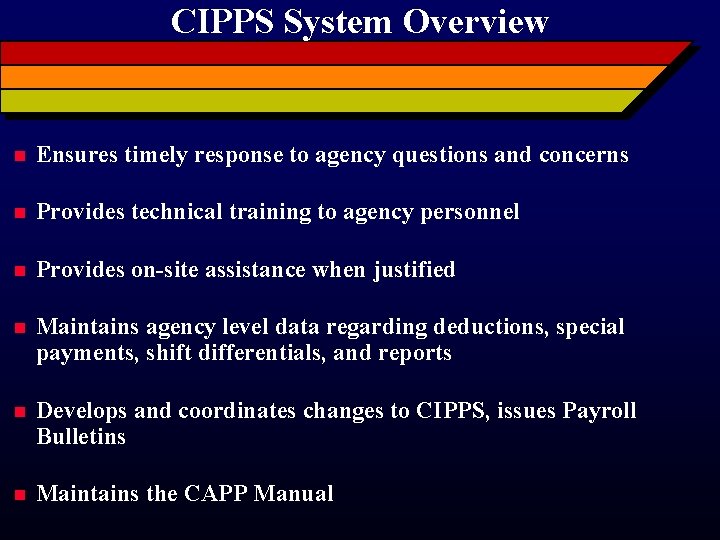 CIPPS System Overview

■ Ensures timely response to agency questions and concerns

■ Provides technical training to agency personnel

■ Provides on-site assistance when justified

■ Maintains agency level data regarding deductions, special payments, shift differentials, and reports

■ Develops and coordinates changes to CIPPS, issues Payroll Bulletins

■ Maintains the CAPP Manual